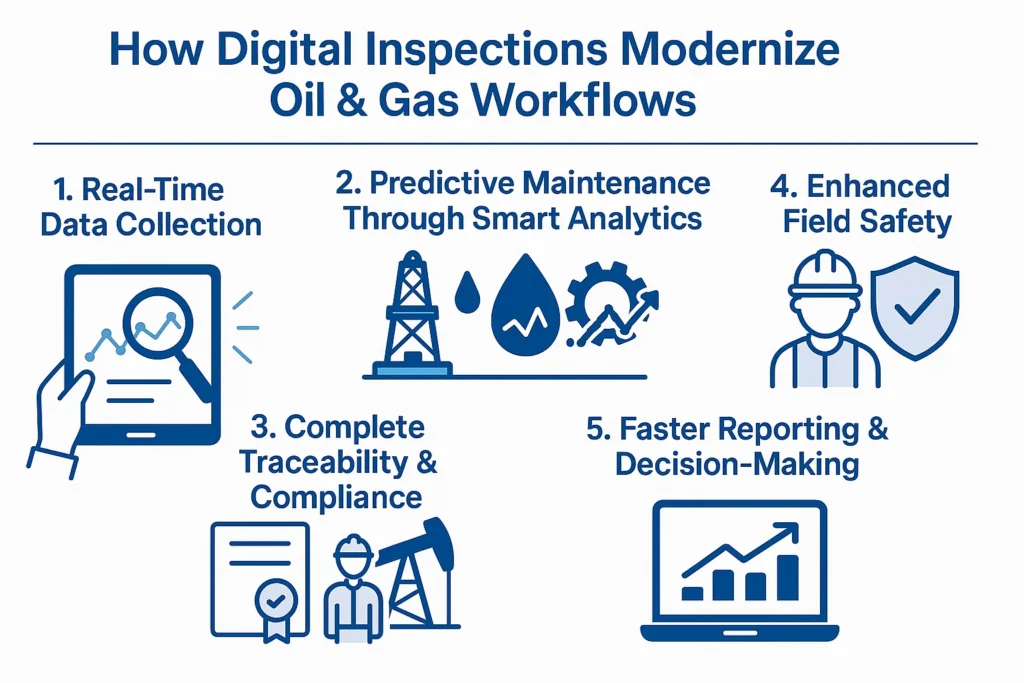 How Digital Inspections Modernize Oil & Gas Workflows

1. Real-Time Data Collection

2. Predictive Maintenance Through Smart Analytics

4. Enhanced Field Safety

3. Complete Traceability & Compliance

5. Faster Reporting & Decision-Making